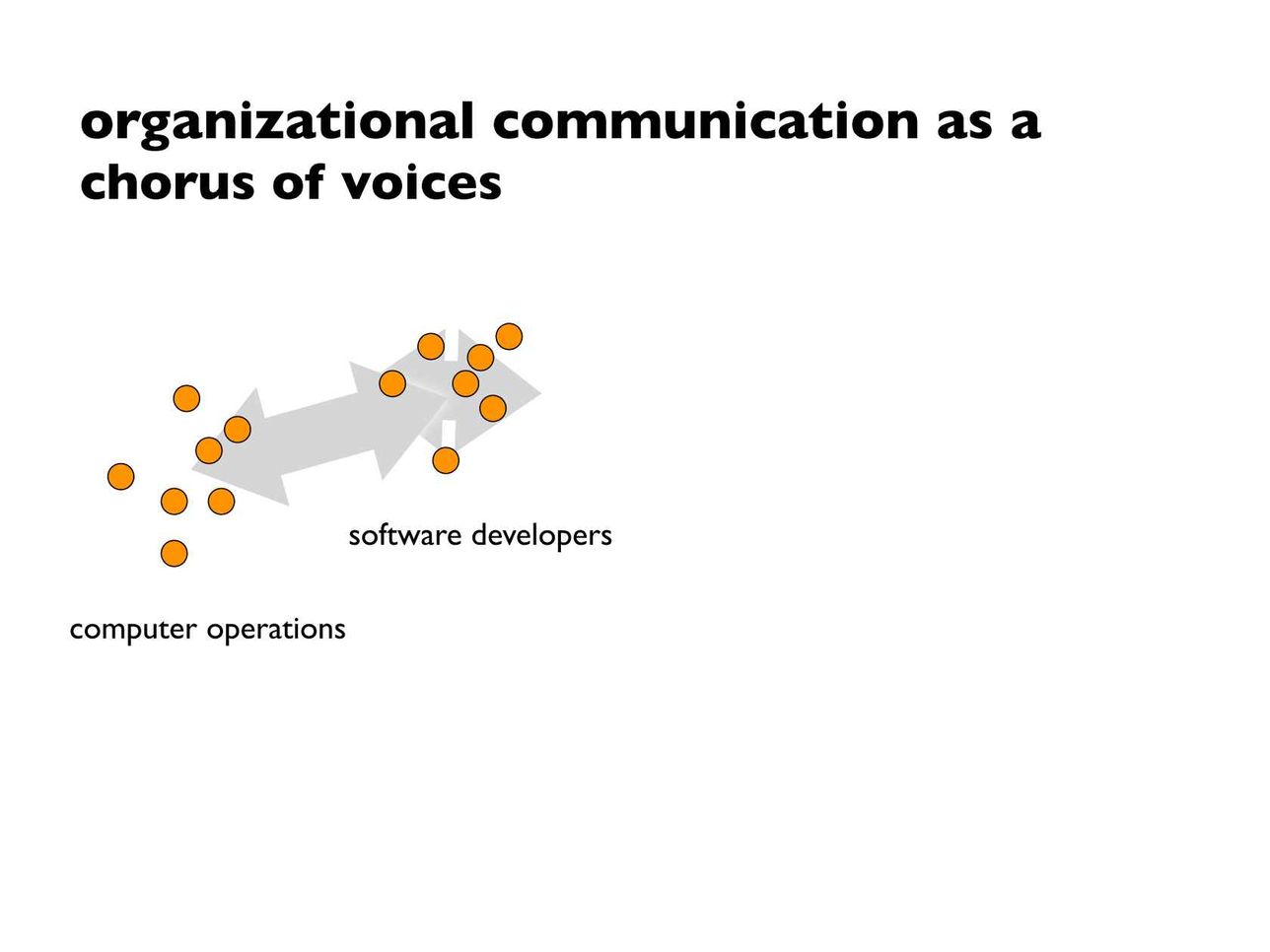 organizational communication as a chorus of voices

software developers

computer operations